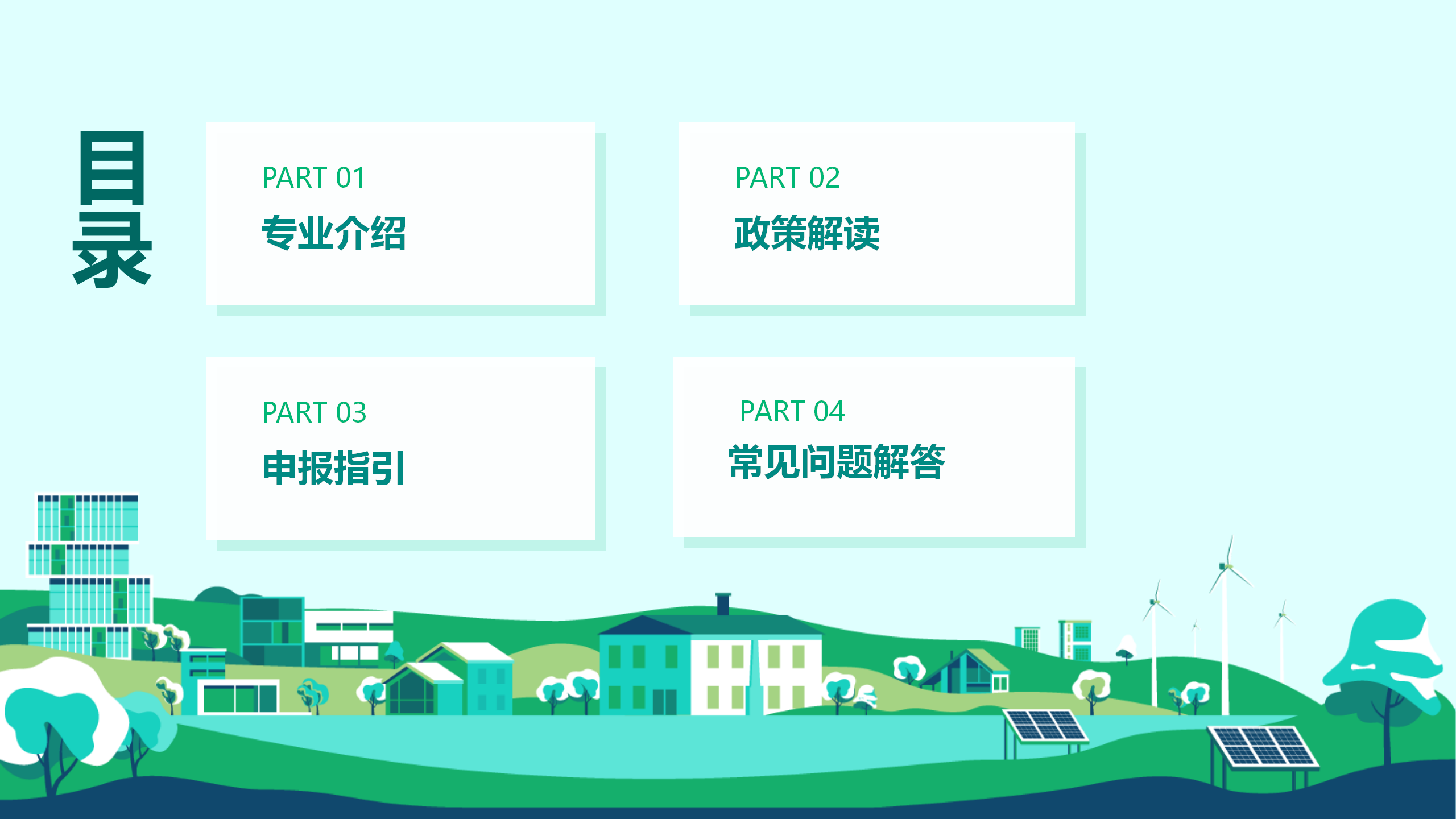 目录

PART 01
专业介绍

PART 02
政策解读

PART 03
申报指引

PART 04
常见问题解答